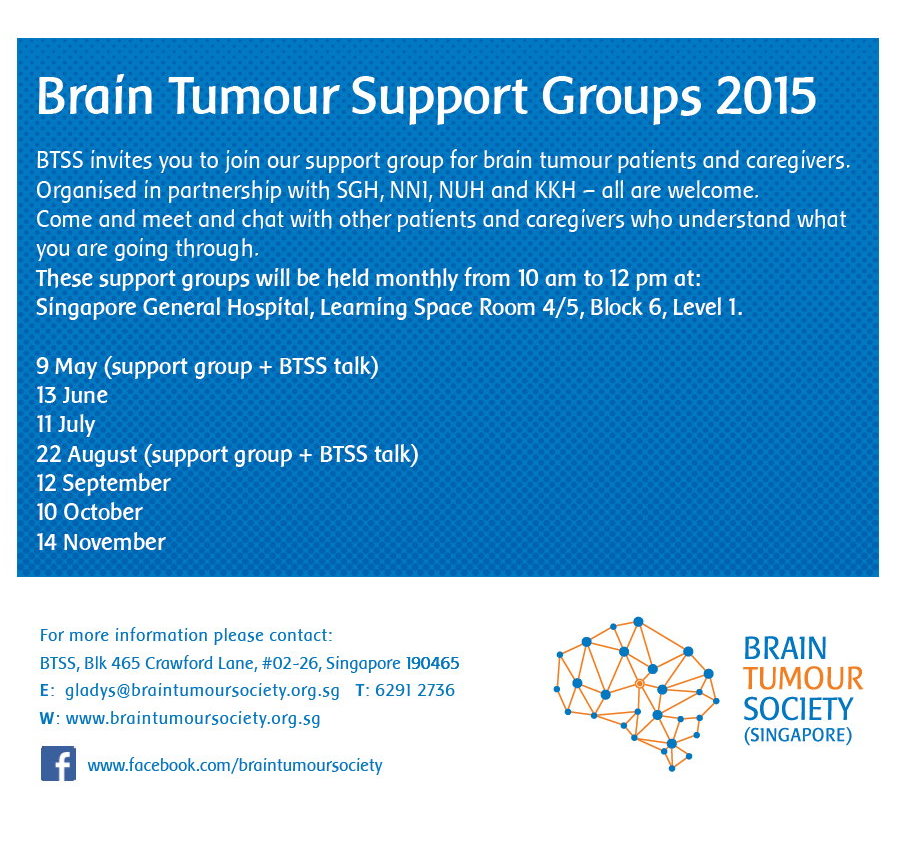 Brain Tumour Support Groups 2015

BTSS invites you to join our support group for brain tumour patients and caregivers. Organised in partnership with SGH, NNI, NUH and KKH – all are welcome. Come and meet and chat with other patients and caregivers who understand what you are going through.
These support groups will be held monthly from 10 am to 12 pm at: Singapore General Hospital, Learning Space Room 4/5, Block 6, Level 1.

9 May (support group + BTSS talk)
13 June
11 July
22 August (support group + BTSS talk)
12 September
10 October
14 November

For more information please contact:
BTSS, Blk 465 Crawford Lane, #02-26, Singapore 190465
E: gladys@braintumoursociety.org.sg T: 6291 2736
W: www.braintumoursociety.org.sg

f www.facebook.com/braintumoursociety

BRAIN TUMOUR SOCIETY (SINGAPORE)